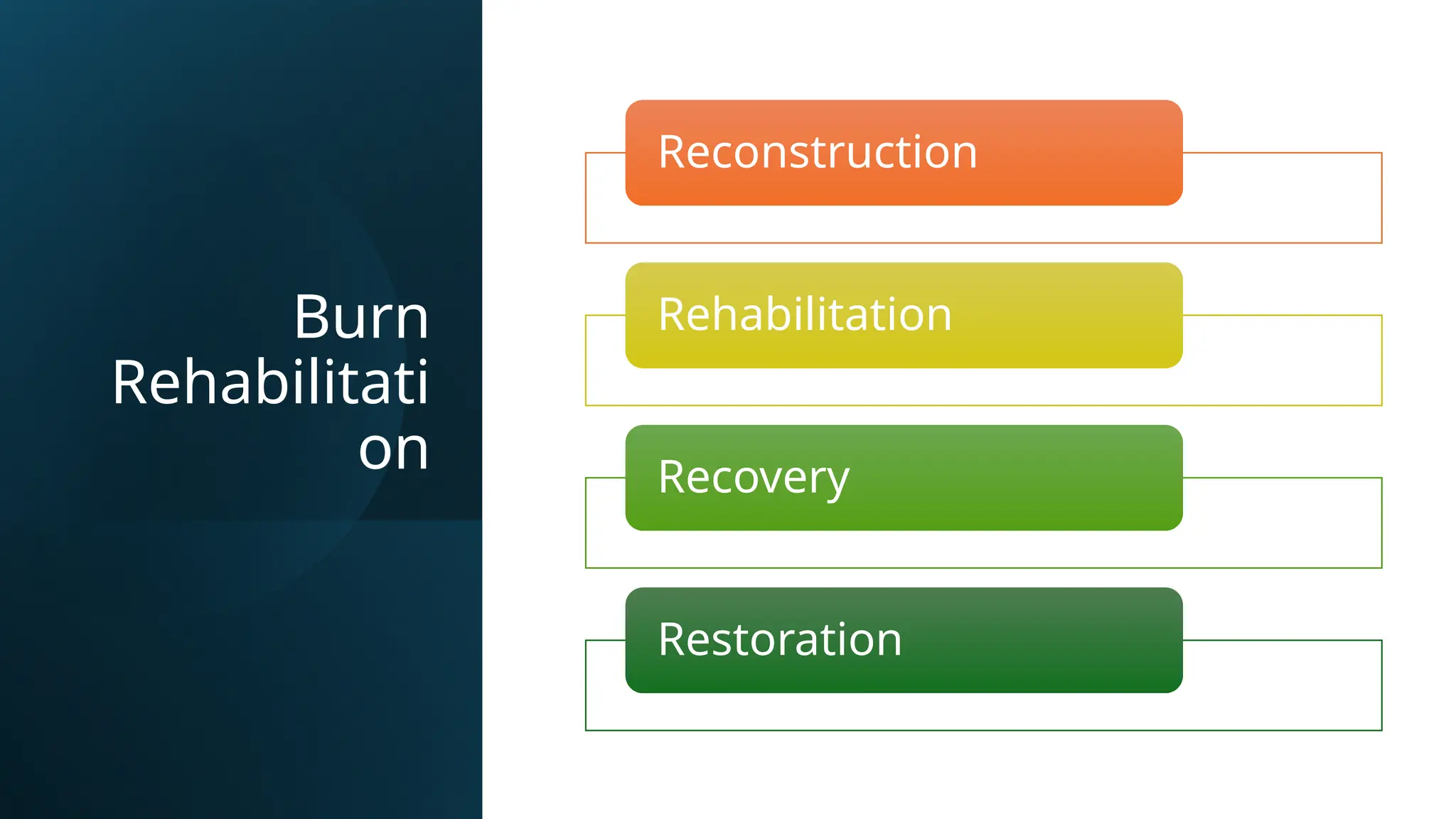 Burn Rehabilitation

Reconstruction

Rehabilitation

Recovery

Restoration